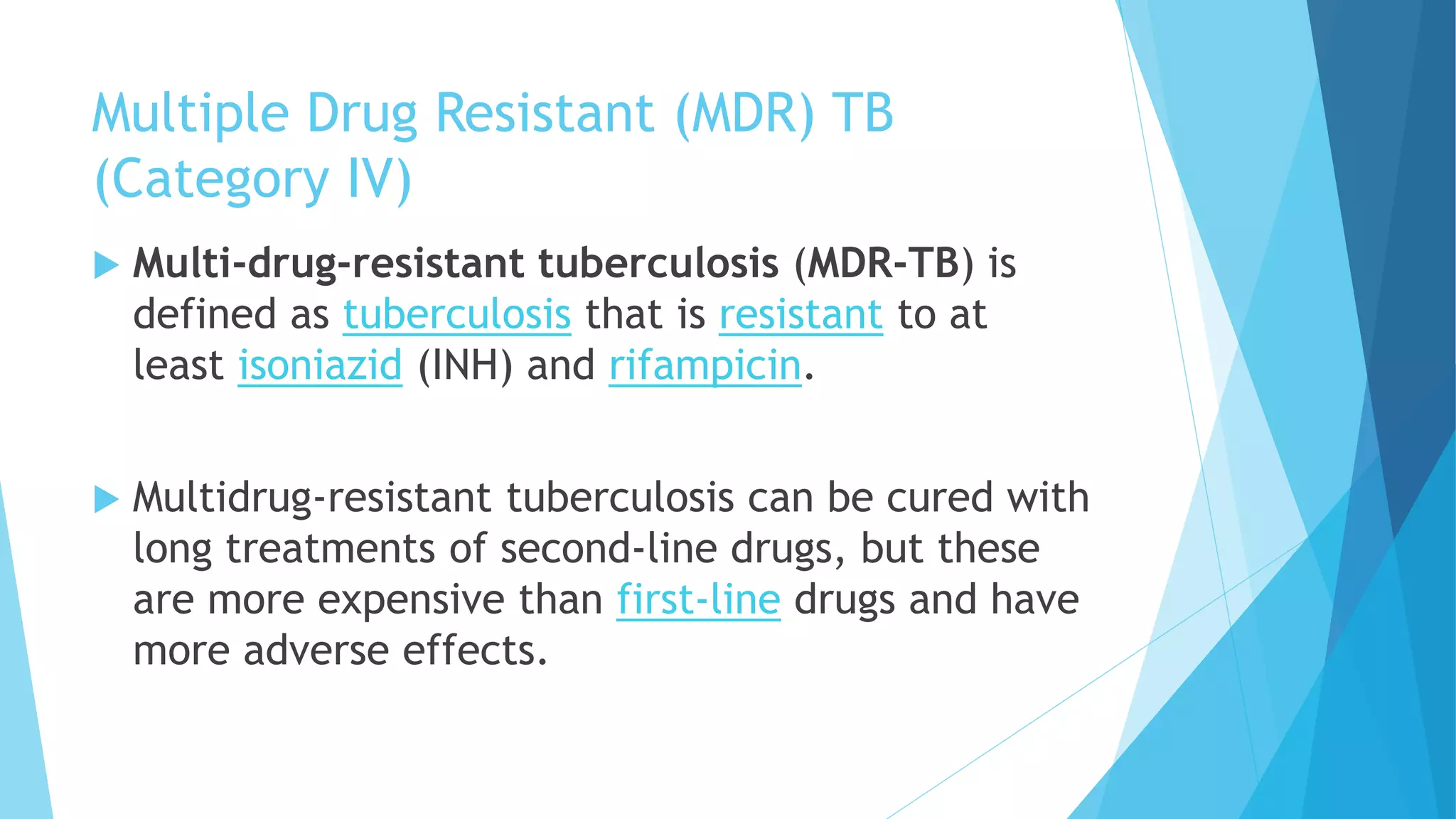 Multiple Drug Resistant (MDR) TB (Category IV)

Multi-drug-resistant tuberculosis (MDR-TB) is defined as tuberculosis that is resistant to at least isoniazid (INH) and rifampicin.

Multidrug-resistant tuberculosis can be cured with long treatments of second-line drugs, but these are more expensive than first-line drugs and have more adverse effects.